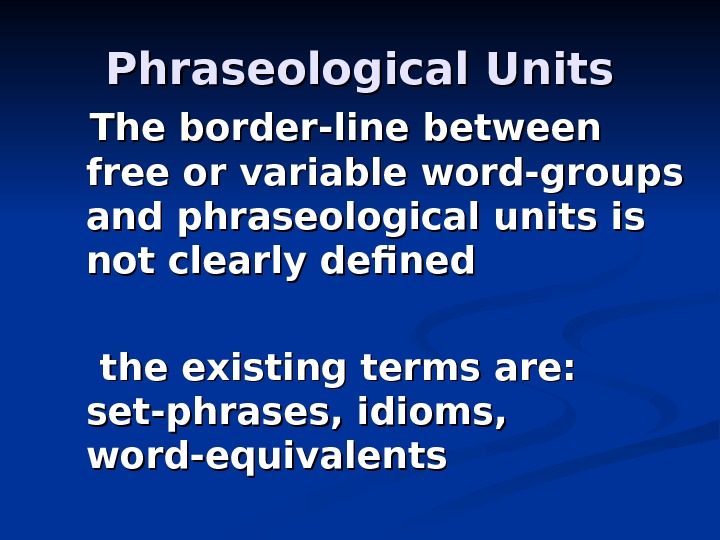 Phraseological Units

The border-line between free or variable word-groups and phraseological units is not clearly defined

the existing terms are: set-phrases, idioms, word-equivalents